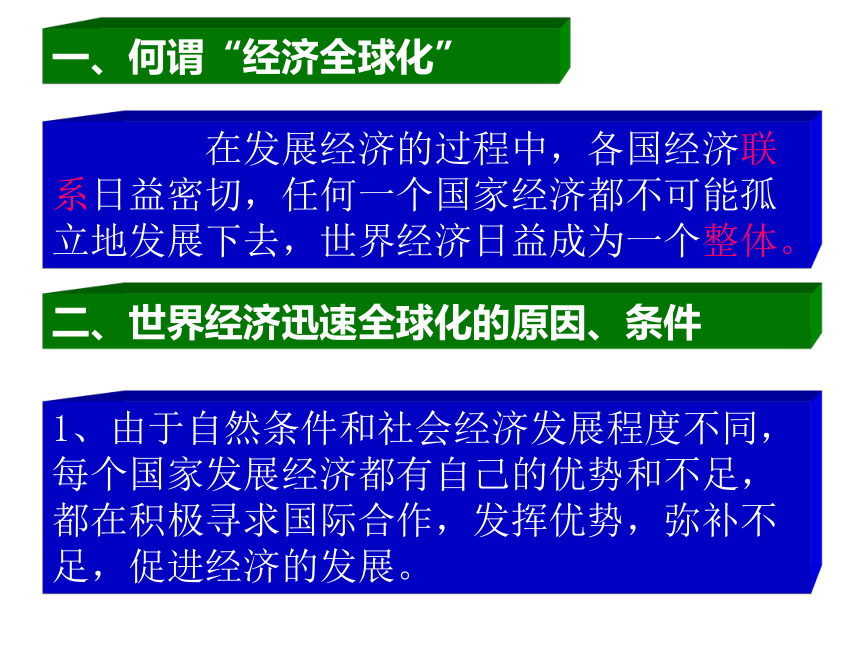 一、何谓“经济全球化”

在发展经济的过程中，各国经济联系日益密切，任何一个国家经济都不可能孤立地发展下去，世界经济日益成为一个整体。

二、世界经济迅速全球化的原因、条件

1、由于自然条件和社会经济发展程度不同，每个国家发展经济都有自己的优势和不足，都在积极寻求国际合作，发挥优势，弥补不足，促进经济的发展。